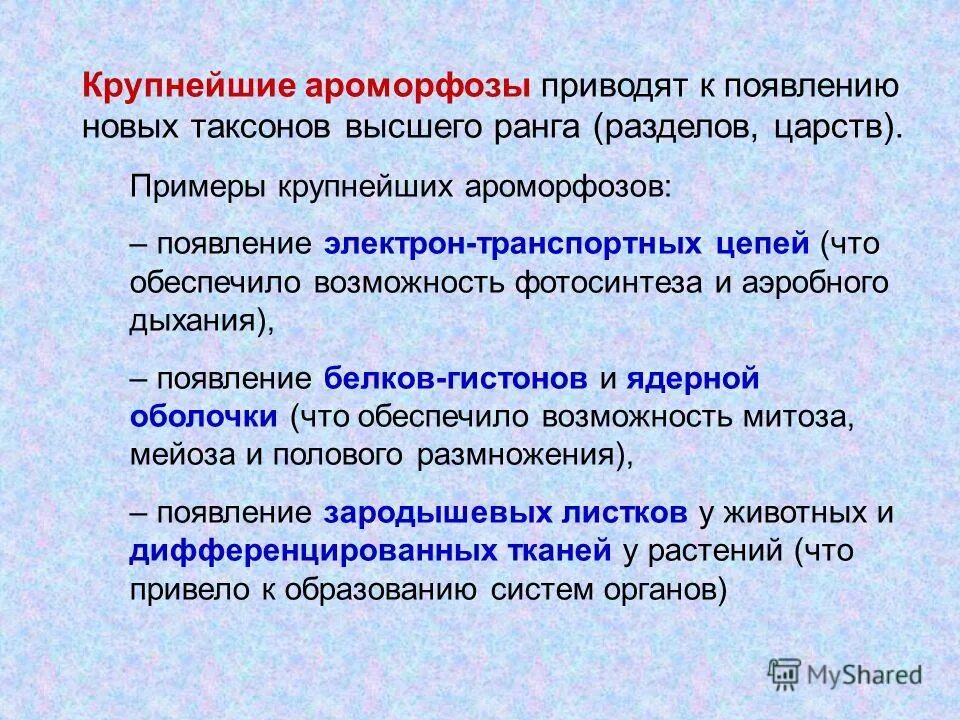 Крупнейшие ароморфозы приводят к появлению новых таксонов высшего ранга (разделов, царств).

Примеры крупнейших ароморфозов:

– появление электрон-транспортных цепей (что обеспечило возможность фотосинтеза и аэробного дыхания),

– появление белков-гистонов и ядерной оболочки (что обеспечило возможность митоза, мейоза и полового размножения),

– появление зародышевых листков у животных и дифференцированных тканей у растений (что привело к образованию систем органов)

MyShared